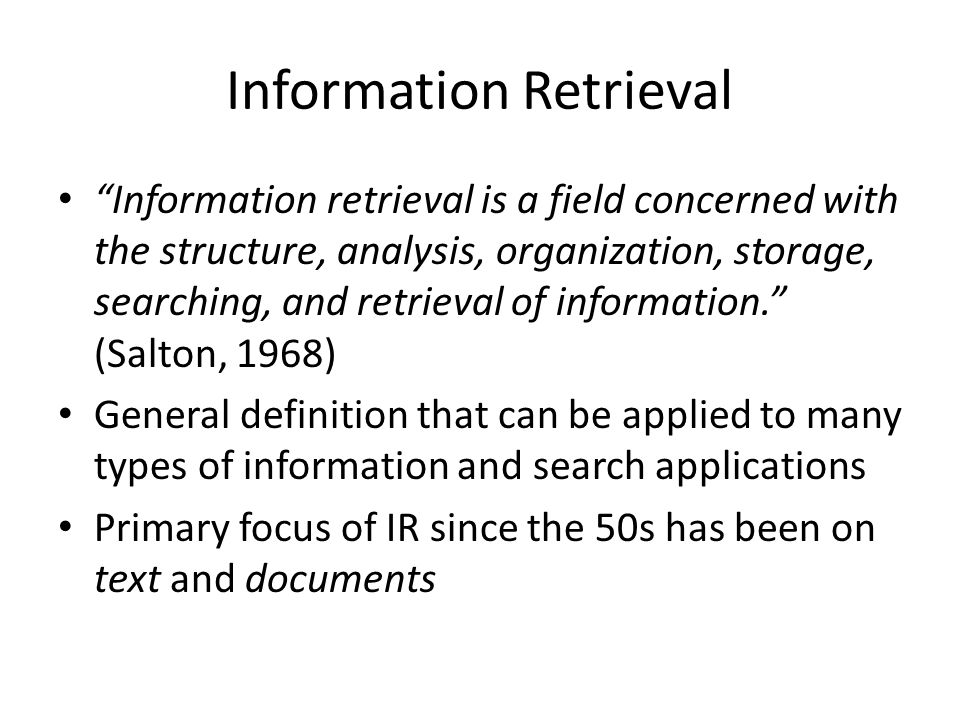 Information Retrieval

• "Information retrieval is a field concerned with the structure, analysis, organization, storage, searching, and retrieval of information." (Salton, 1968)

• General definition that can be applied to many types of information and search applications

• Primary focus of IR since the 50s has been on text and documents